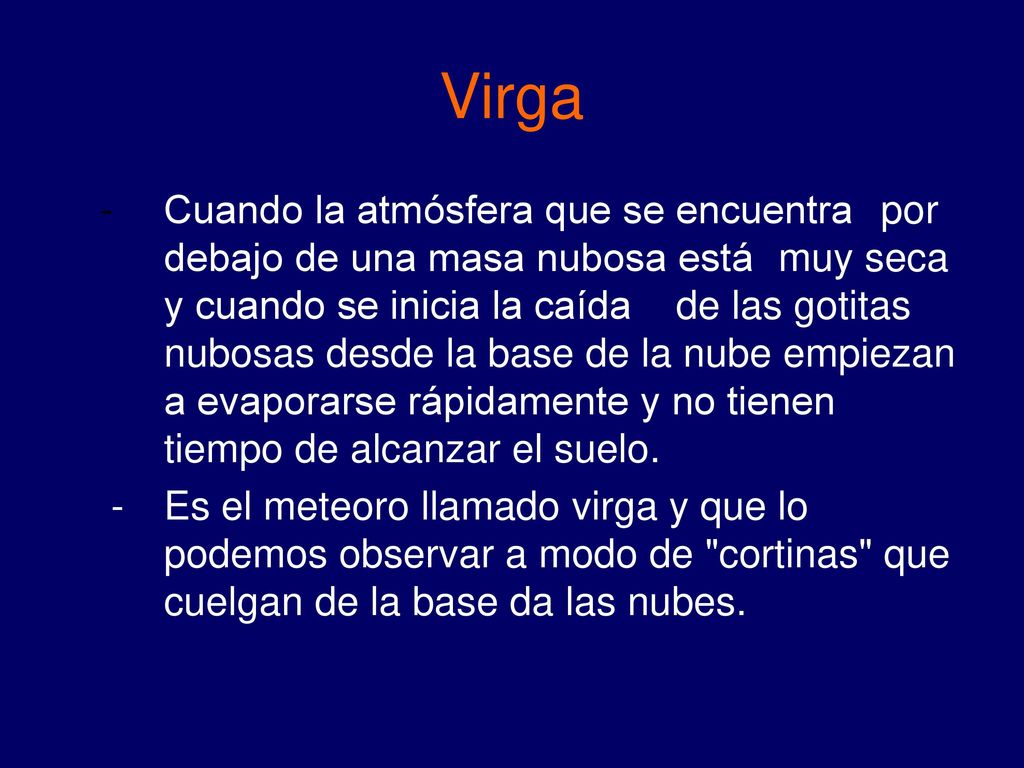 Virga

- Cuando la atmósfera que se encuentra por debajo de una masa nubosa está muy seca y cuando se inicia la caída de las gotitas nubosas desde la base de la nube empiezan a evaporarse rápidamente y no tienen tiempo de alcanzar el suelo.

- Es el meteoro llamado virga y que lo podemos observar a modo de "cortinas" que cuelgan de la base da las nubes.